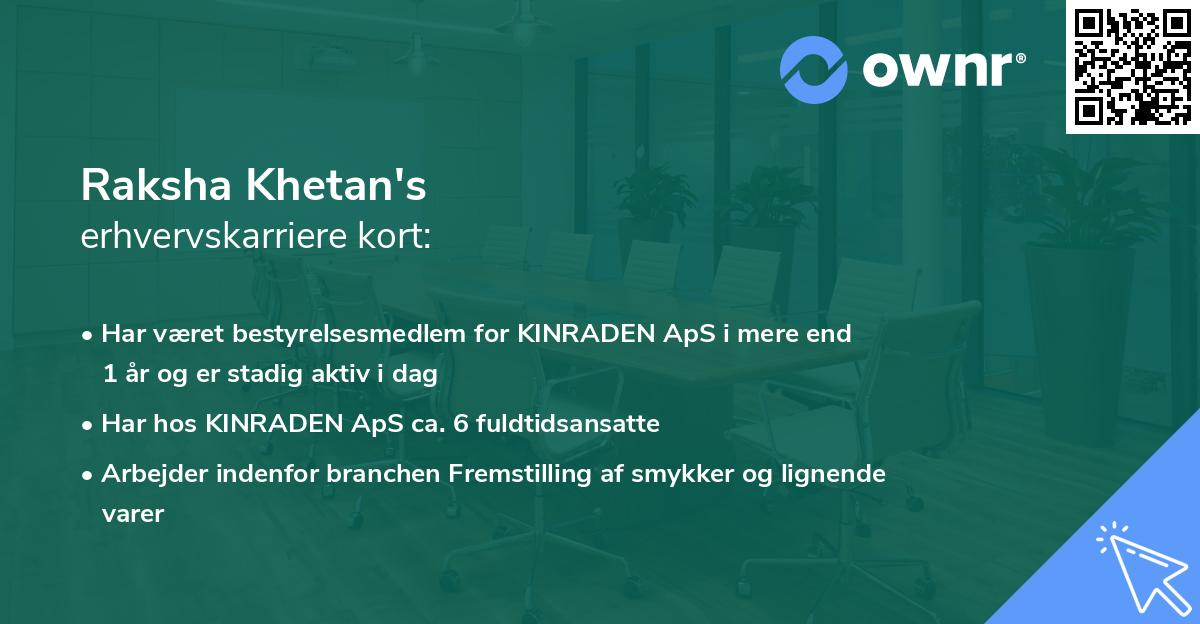 ownr®

Raksha Khetan's
erhvervskarriere kort:

• Har været bestyrelsesmedlem for KINRADEN ApS i mere end 1 år og er stadig aktiv i dag
• Har hos KINRADEN ApS ca. 6 fuldtidsansatte
• Arbejder indenfor branchen Fremstilling af smykker og lignende varer